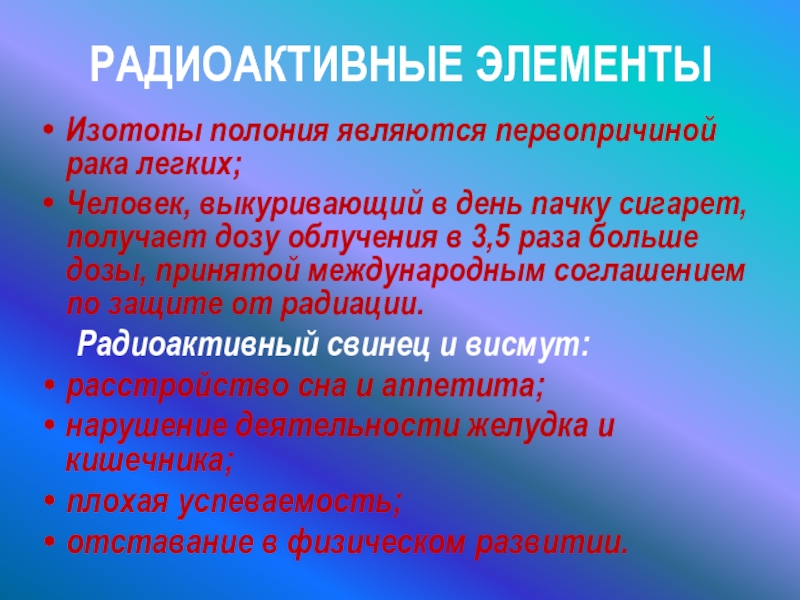 РАДИОАКТИВНЫЕ ЭЛЕМЕНТЫ

• Изотопы полония являются первопричиной рака легких;

• Человек, выкуривающий в день пачку сигарет, получает дозу облучения в 3,5 раза больше дозы, принятой международным соглашением по защите от радиации.

Радиоактивный свинец и висмут:

• расстройство сна и аппетита;

• нарушение деятельности желудка и кишечника;

• плохая успеваемость;

• отставание в физическом развитии.